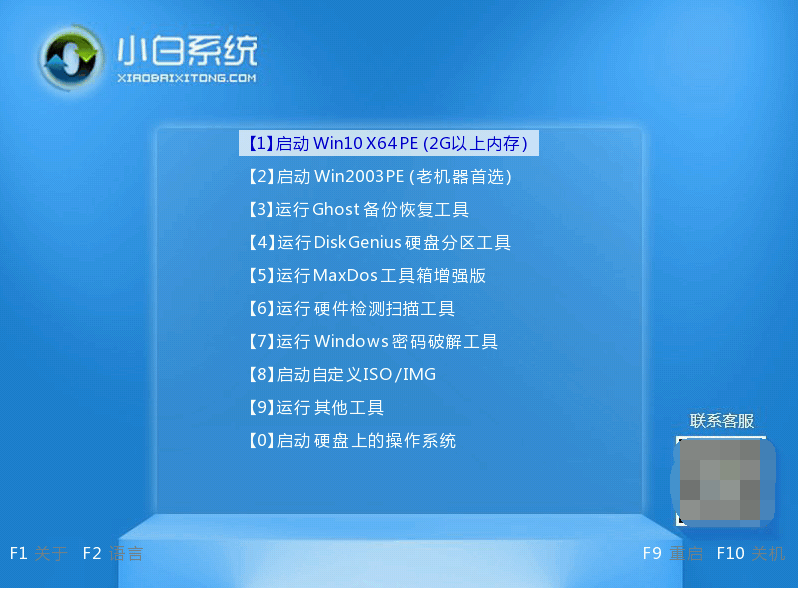 小白系统
XIAOBAIXITONG.COM

【1】启动 Win10 X64 PE (2G以上内存)
【2】启动 Win2003PE (老机器首选)
【3】运行 Ghost 备份恢复工具
【4】运行 DiskGenius 硬盘分区工具
【5】运行 MaxDos 工具箱增强版
【6】运行 硬件检测扫描工具
【7】运行 Windows 密码破解工具
【8】启动自定义ISO/IMG
【9】运行 其他工具
【0】启动 硬盘上的操作系统

联系客服

F1 关于 F2 语言

F9 重启 F10 关机